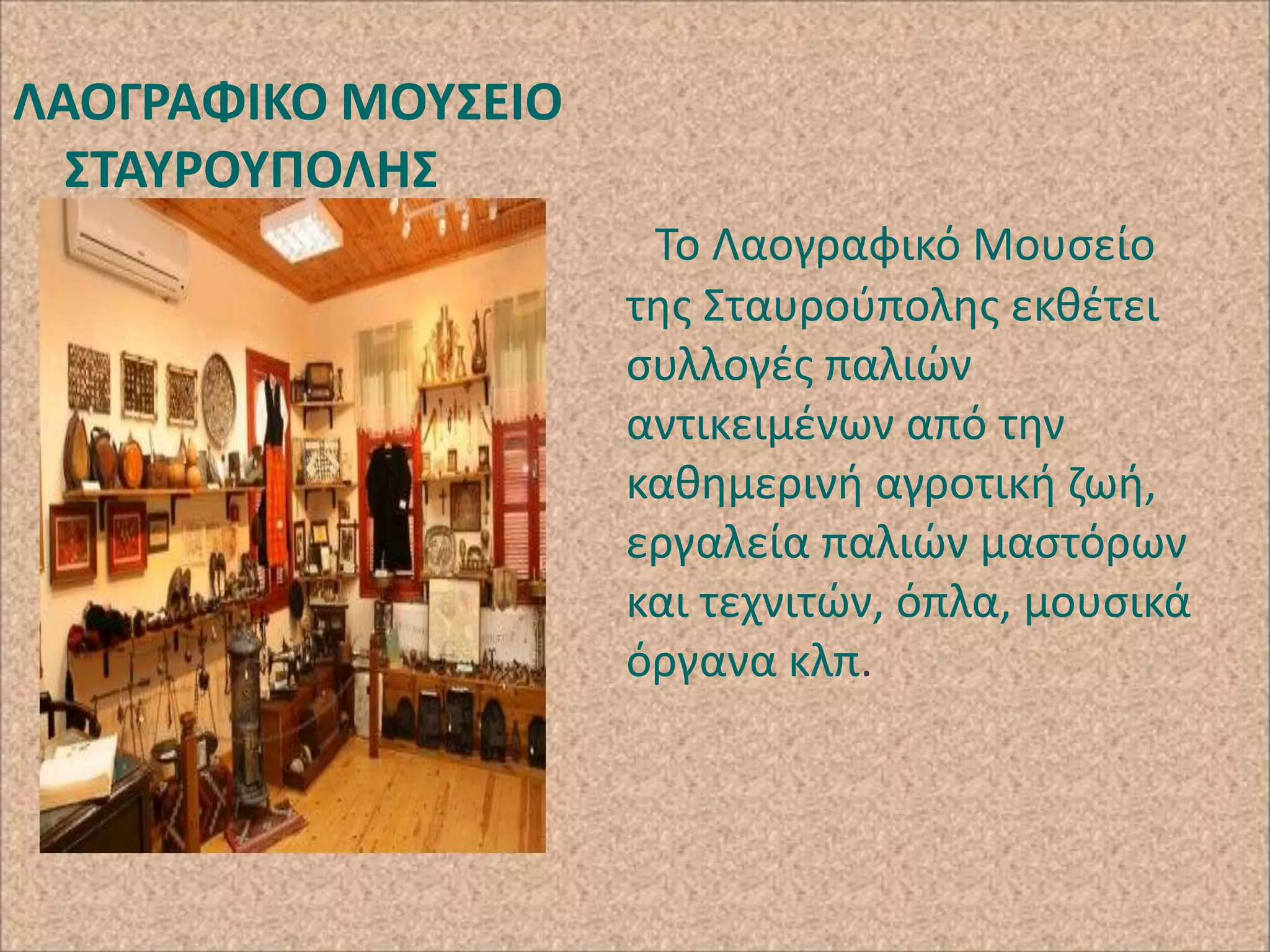 ΛΑΟΓΡΑΦΙΚΟ ΜΟΥΣΕΙΟ ΣΤΑΥΡΟΥΠΟΛΗΣ

Το Λαογραφικό Μουσείο της Σταυρούπολης εκθέτει συλλογές παλιών αντικειμένων από την καθημερινή αγροτική ζωή, εργαλεία παλιών μαστόρων και τεχνιτών, όπλα, μουσικά όργανα κλπ.